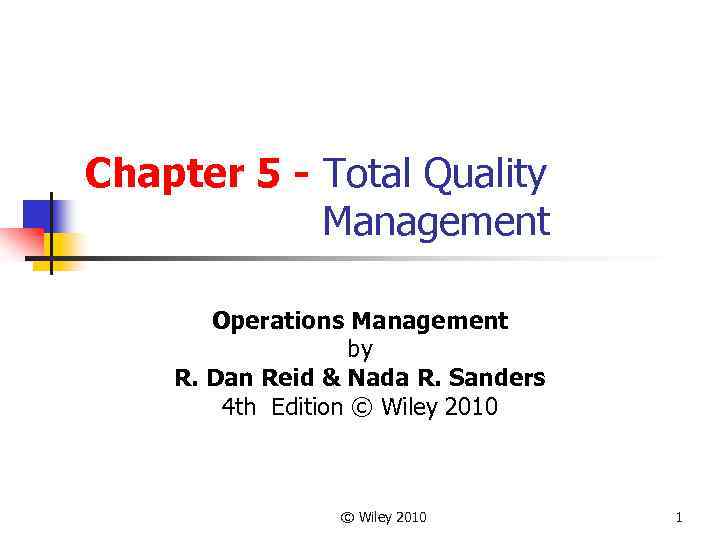 Chapter 5 - Total Quality Management

Operations Management
by
R. Dan Reid & Nada R. Sanders
4th Edition © Wiley 2010

© Wiley 2010

1